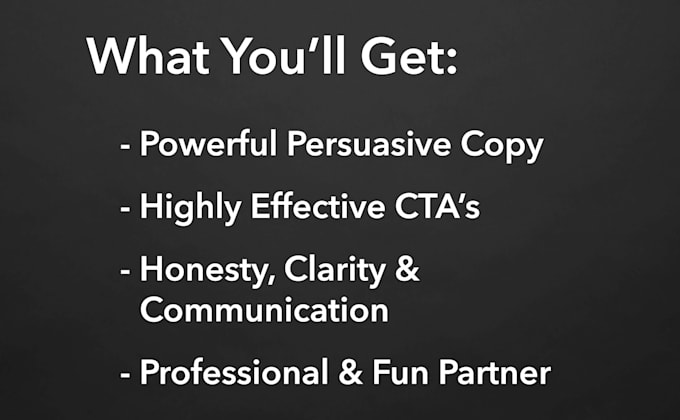 What You'll Get:

- Powerful Persuasive Copy

- Highly Effective CTA's

- Honesty, Clarity & Communication

- Professional & Fun Partner